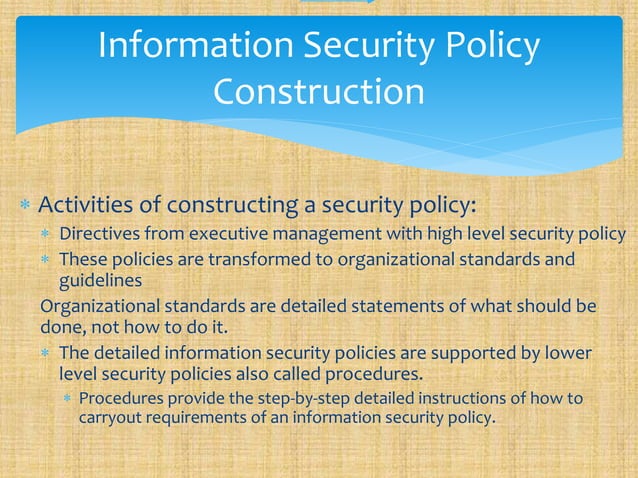 Information Security Policy Construction

* Activities of constructing a security policy:
  * Directives from executive management with high level security policy
  * These policies are transformed to organizational standards and guidelines

Organizational standards are detailed statements of what should be done, not how to do it.
  * The detailed information security policies are supported by lower level security policies also called procedures.
    * Procedures provide the step-by-step detailed instructions of how to carryout requirements of an information security policy.